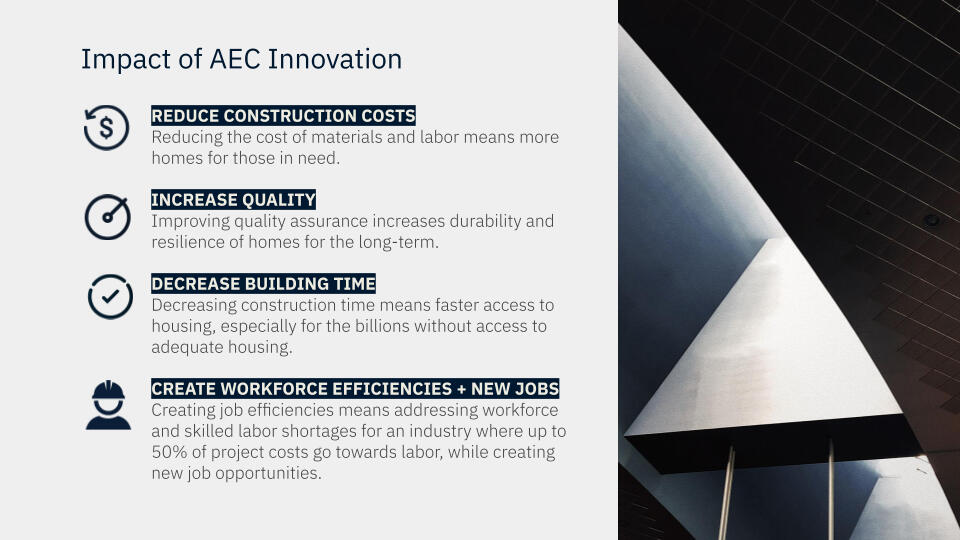 Impact of AEC Innovation

REDUCE CONSTRUCTION COSTS
Reducing the cost of materials and labor means more homes for those in need.

INCREASE QUALITY
Improving quality assurance increases durability and resilience of homes for the long-term.

DECREASE BUILDING TIME
Decreasing construction time means faster access to housing, especially for the billions without access to adequate housing.

CREATE WORKFORCE EFFICIENCIES + NEW JOBS
Creating job efficiencies means addressing workforce and skilled labor shortages for an industry where up to 50% of project costs go towards labor, while creating new job opportunities.